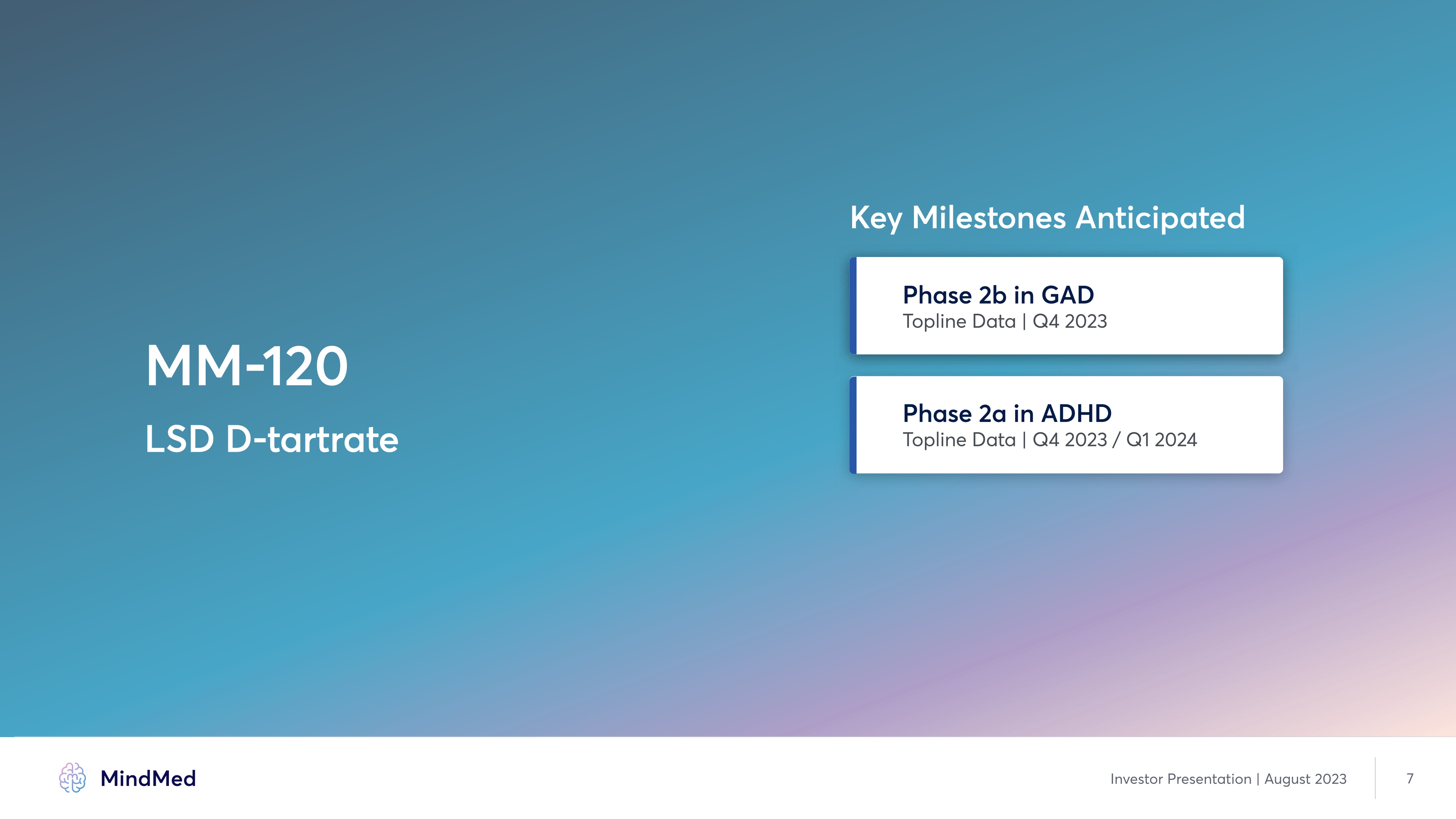 MM-120

LSD D-tartrate

Key Milestones Anticipated

Phase 2b in GAD
Topline Data | Q4 2023

Phase 2a in ADHD
Topline Data | Q4 2023 / Q1 2024

MindMed

Investor Presentation | August 2023

7